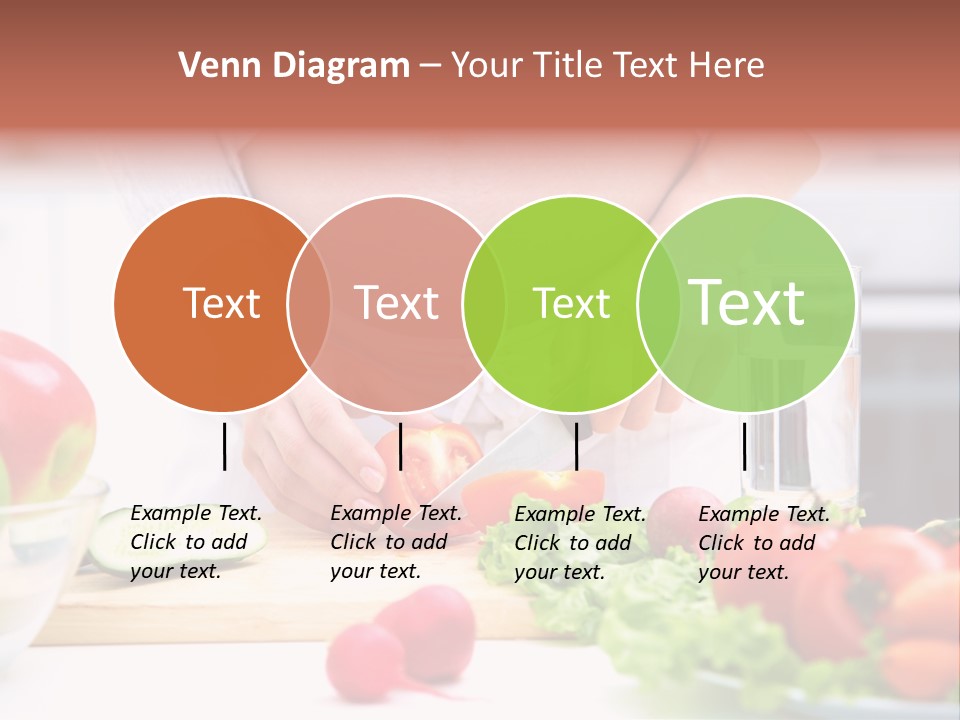 Venn Diagram – Your Title Text Here

Text

Text

Text

Text

Example Text. Click to add your text.

Example Text. Click to add your text.

Example Text. Click to add your text.

Example Text. Click to add your text.